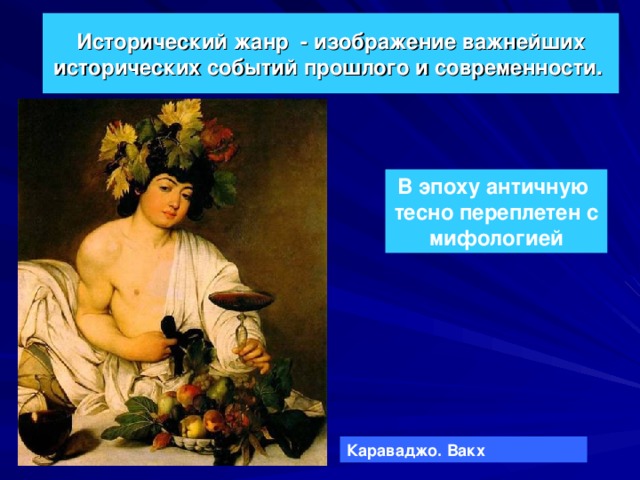 Исторический жанр - изображение важнейших исторических событий прошлого и современности.

В эпоху античную тесно переплетен с мифологией

Караваджо. Вакх